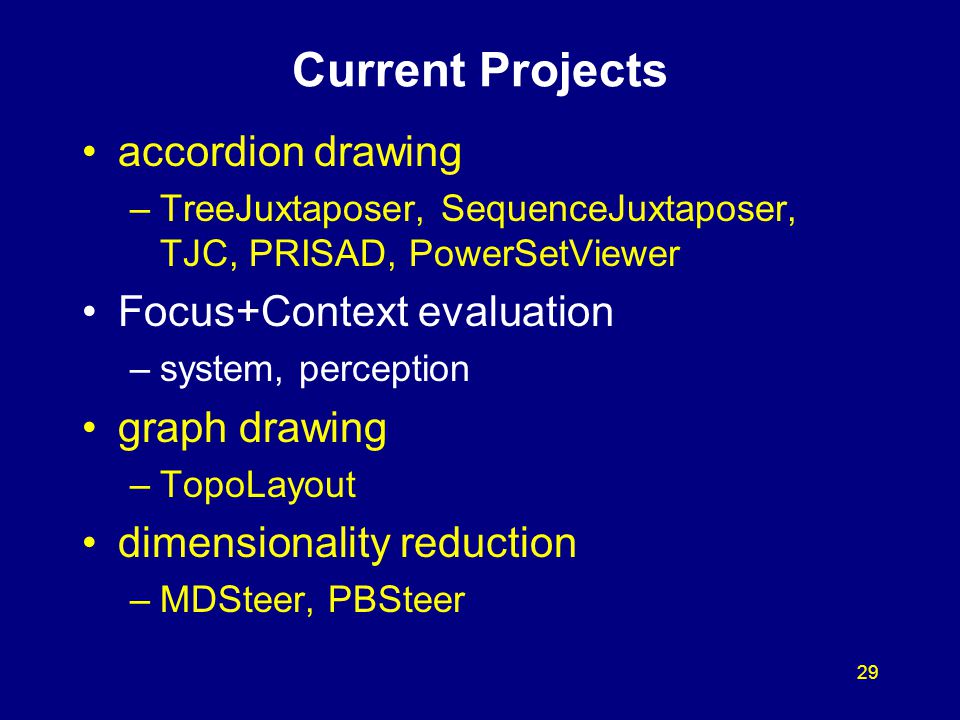 Current Projects

• accordion drawing
– TreeJuxtaposer, SequenceJuxtaposer, TJC, PRISAD, PowerSetViewer

• Focus+Context evaluation
– system, perception

• graph drawing
– TopoLayout

• dimensionality reduction
– MDSteer, PBSteer

29